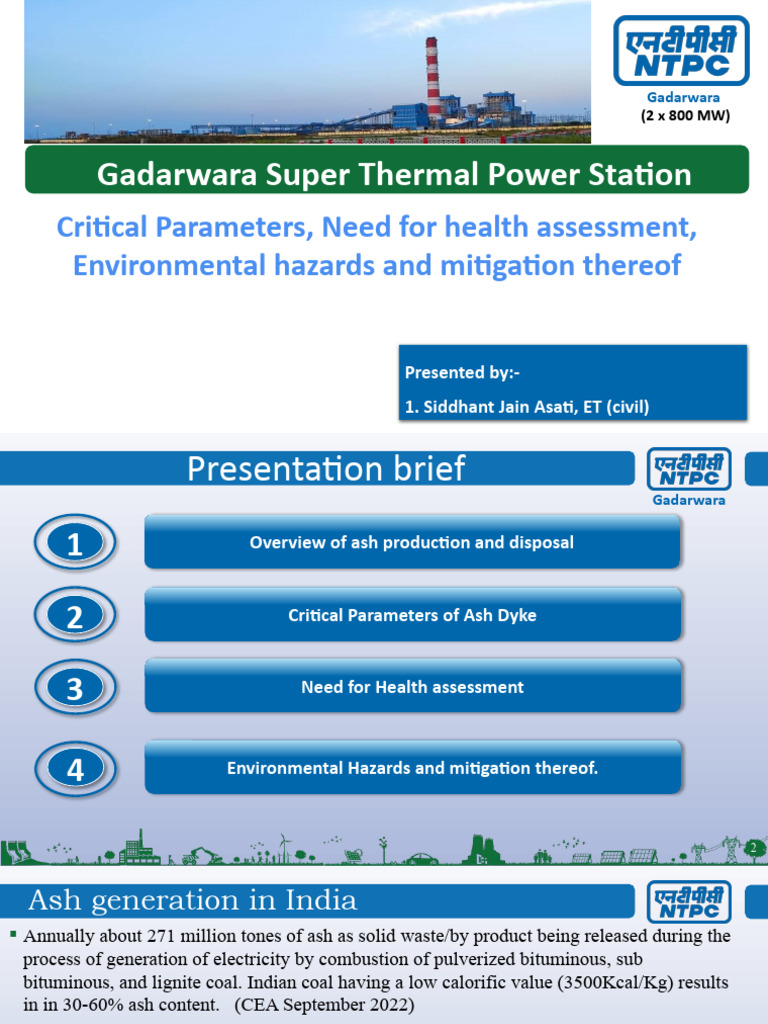 एनटीपीसी
NTPC

Gadarwara
(2 x 800 MW)

Gadarwara Super Thermal Power Station

Critical Parameters, Need for health assessment, Environmental hazards and mitigation thereof

Presented by:-
1. Siddhant Jain Asati, ET (civil)

Presentation brief

एनटीपीसी
NTPC
Gadarwara

1 Overview of ash production and disposal

2 Critical Parameters of Ash Dyke

3 Need for Health assessment

4 Environmental Hazards and mitigation thereof.

2

Ash generation in India

एनटीपीसी
NTPC

▪ Annually about 271 million tones of ash as solid waste/by product being released during the process of generation of electricity by combustion of pulverized bituminous, sub bituminous, and lignite coal. Indian coal having a low calorific value (3500Kcal/Kg) results in in 30-60% ash content. (CEA September 2022)